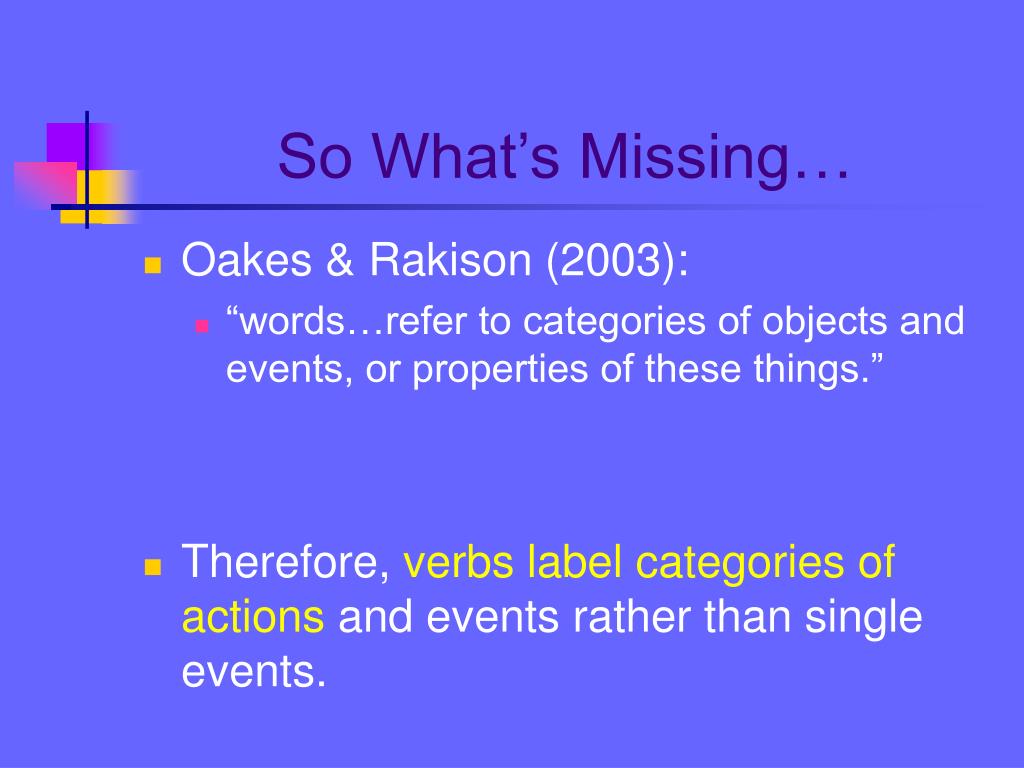 So What’s Missing…

Oakes & Rakison (2003):

“words…refer to categories of objects and events, or properties of these things.”

Therefore, verbs label categories of actions and events rather than single events.